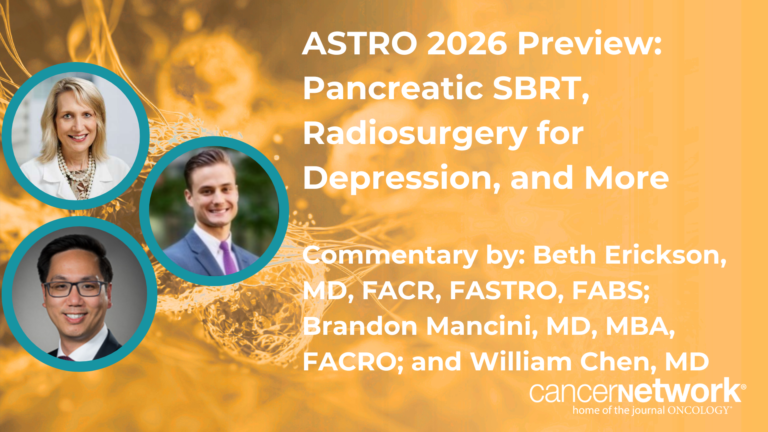 ASTRO 2026 Preview: Pancreatic SBRT, Radiosurgery for Depression, and More

Commentary by: Beth Erickson, MD, FACR, FASTRO, FABS; Brandon Mancini, MD, MBA, FACRO; and William Chen, MD

cancernetwork®
home of the journal ONCOLOGY®